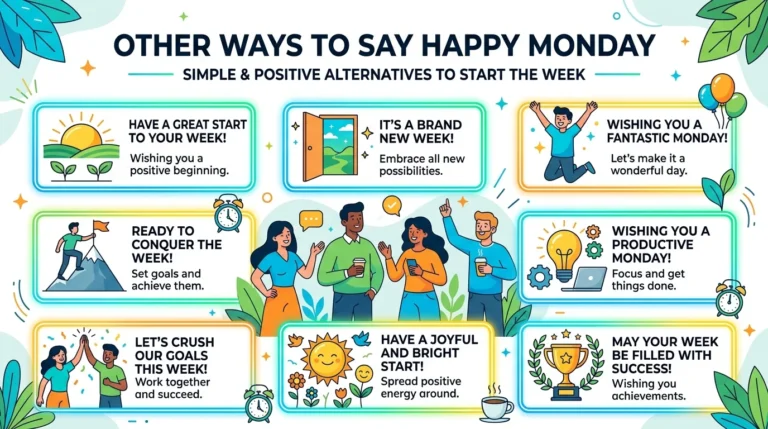 OTHER WAYS TO SAY HAPPY MONDAY

SIMPLE & POSITIVE ALTERNATIVES TO START THE WEEK

HAVE A GREAT START TO YOUR WEEK!
Wishing you a positive beginning.

IT'S A BRAND NEW WEEK!
Embrace all new possibilities.

WISHING YOU A FANTASTIC MONDAY!
Let's make it a wonderful day.

READY TO CONQUER THE WEEK!
Set goals and achieve them.

WISHING YOU A PRODUCTIVE MONDAY!
Focus and get things done.

LET'S CRUSH OUR GOALS THIS WEEK!
Work together and succeed.

HAVE A JOYFUL AND BRIGHT START!
Spread positive energy around.

MAY YOUR WEEK BE FILLED WITH SUCCESS!
Wishing you achievements.